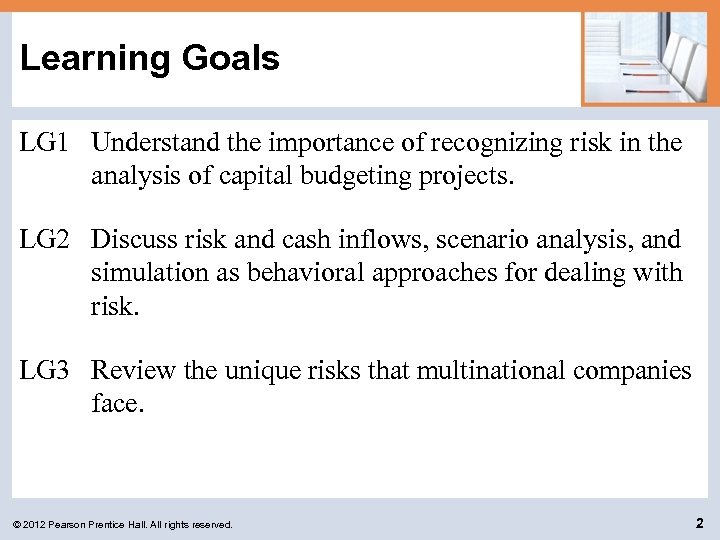 Learning Goals

LG1 Understand the importance of recognizing risk in the analysis of capital budgeting projects.

LG2 Discuss risk and cash inflows, scenario analysis, and simulation as behavioral approaches for dealing with risk.

LG3 Review the unique risks that multinational companies face.

© 2012 Pearson Prentice Hall. All rights reserved.

2